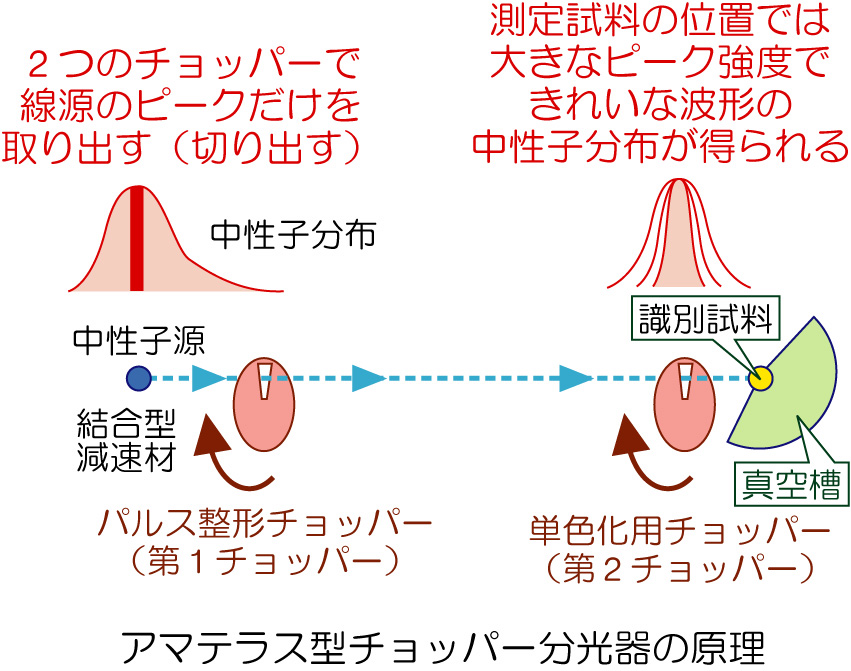 ２つのチョッパーで
線源のピークだけを
取り出す（切り出す）

測定試料の位置では
大きなピーク強度で
きれいな波形の
中性子分布が得られる

中性子分布

中性子源

結合型
減速材

識別試料

真空槽

パルス整形チョッパー
（第１チョッパー）

単色化用チョッパー
（第２チョッパー）

アマテラス型チョッパー分光器の原理